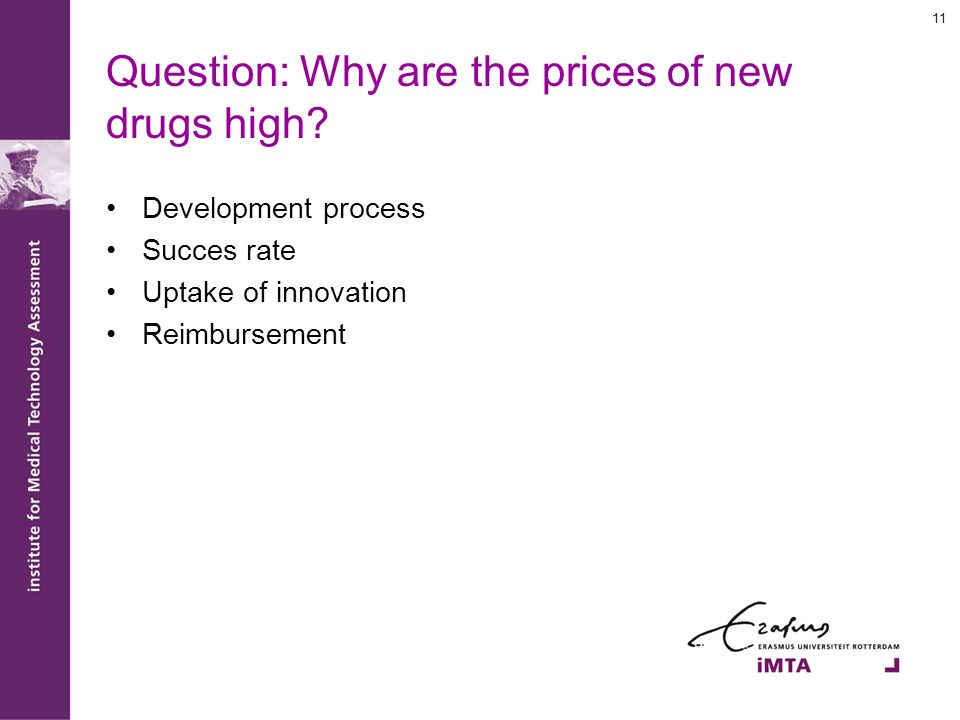 11

Question: Why are the prices of new drugs high?

• Development process
• Succes rate
• Uptake of innovation
• Reimbursement

institute for Medical Technology Assessment

Erasmus
ERASMUS UNIVERSITEIT ROTTERDAM
iMTA